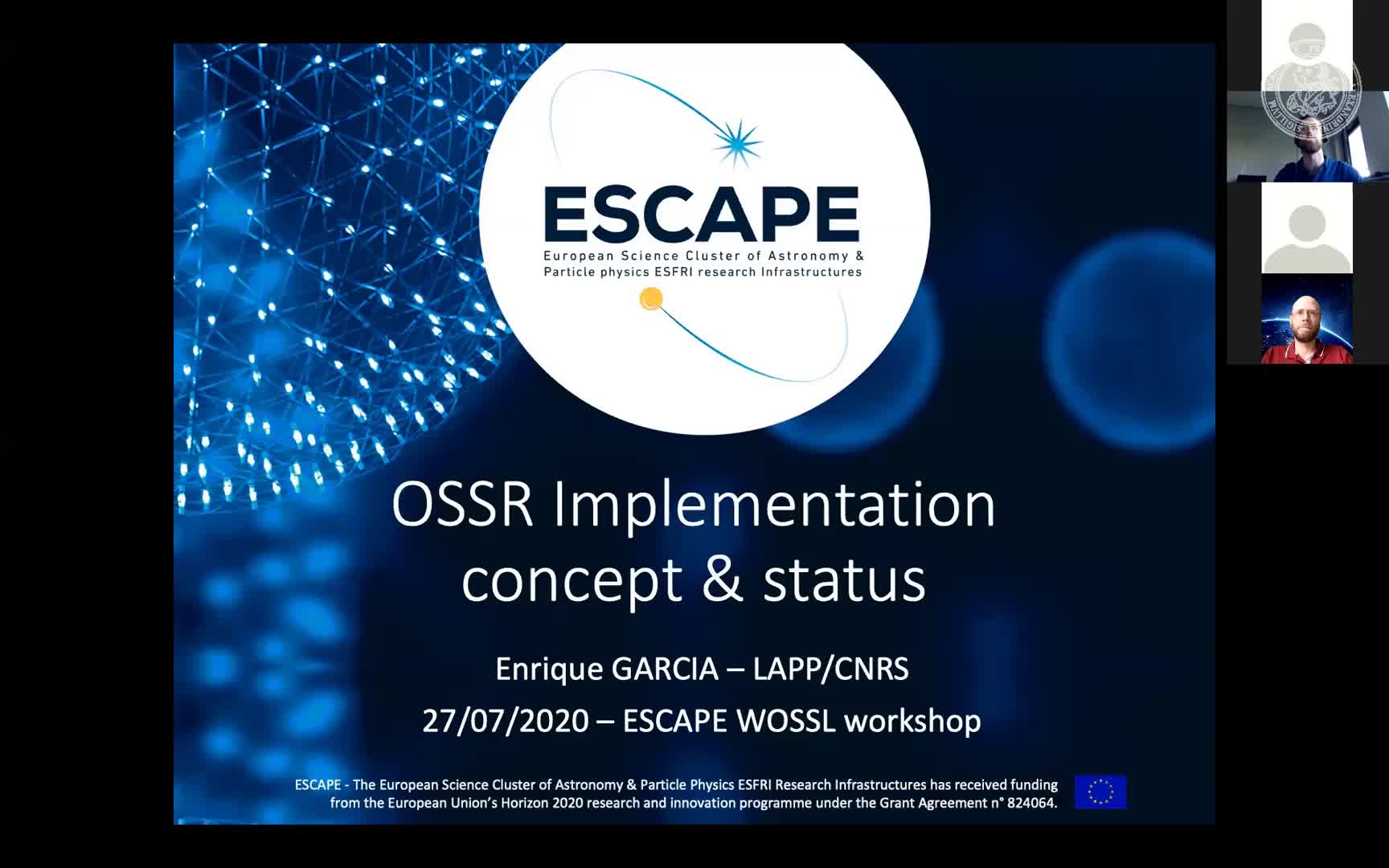 ESCAPE
European Science Cluster of Astronomy & Particle physics ESFRI research Infrastructures

OSSR Implementation concept & status

Enrique GARCIA – LAPP/CNRS

27/07/2020 – ESCAPE WOSSL workshop

ESCAPE - The European Science Cluster of Astronomy & Particle Physics ESFRI Research Infrastructures has received funding from the European Union's Horizon 2020 research and innovation programme under the Grant Agreement n° 824064.